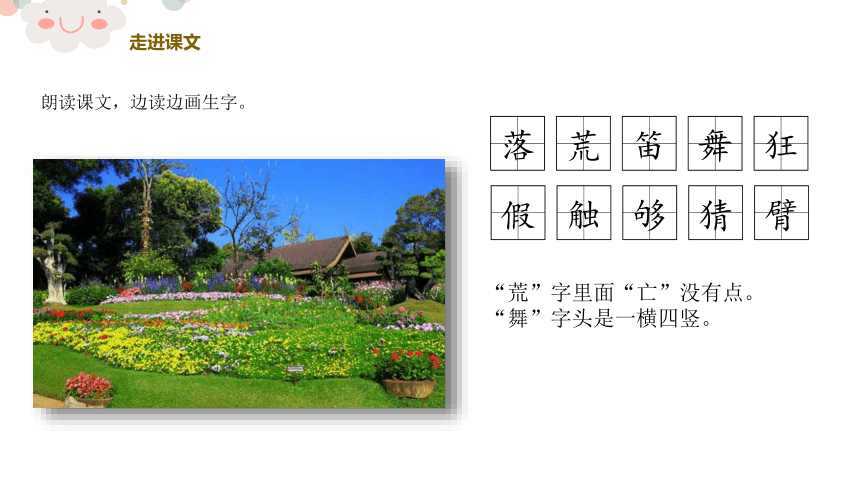 走进课文

朗读课文，边读边画生字。

落 荒 笛 舞 狂
假 触 够 猜 臂

“荒”字里面“亡”没有点。
“舞”字头是一横四竖。